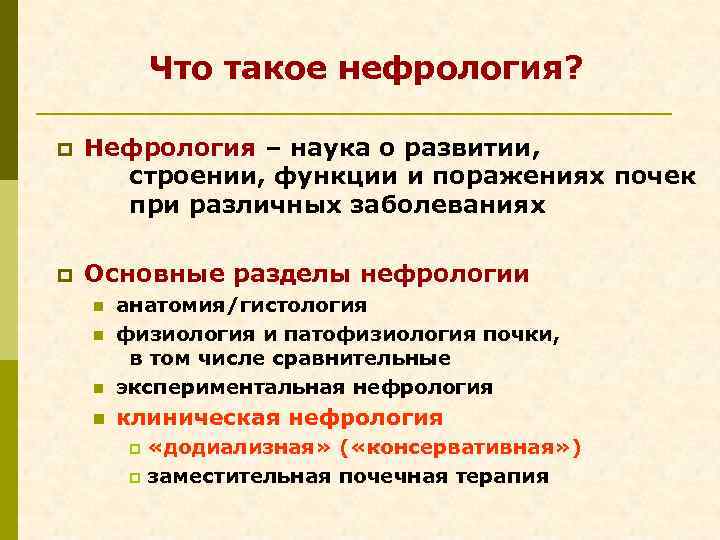 Что такое нефрология?

Нефрология – наука о развитии, строении, функции и поражениях почек при различных заболеваниях

Основные разделы нефрологии

анатомия/гистология

физиология и патофизиология почки, в том числе сравнительные

экспериментальная нефрология

клиническая нефрология

«додиализная» («консервативная»)

заместительная почечная терапия